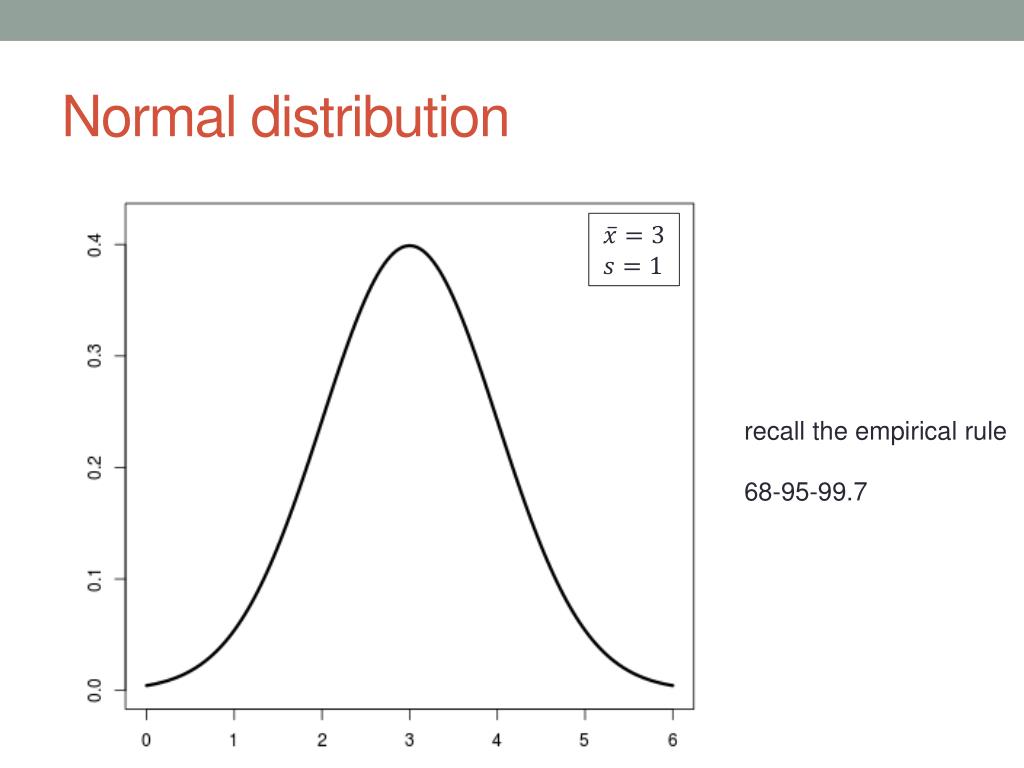 Normal distribution

$\bar{x} = 3$
$s = 1$

0.4
0.3
0.2
0.1
0.0

0 1 2 3 4 5 6

recall the empirical rule

68-95-99.7